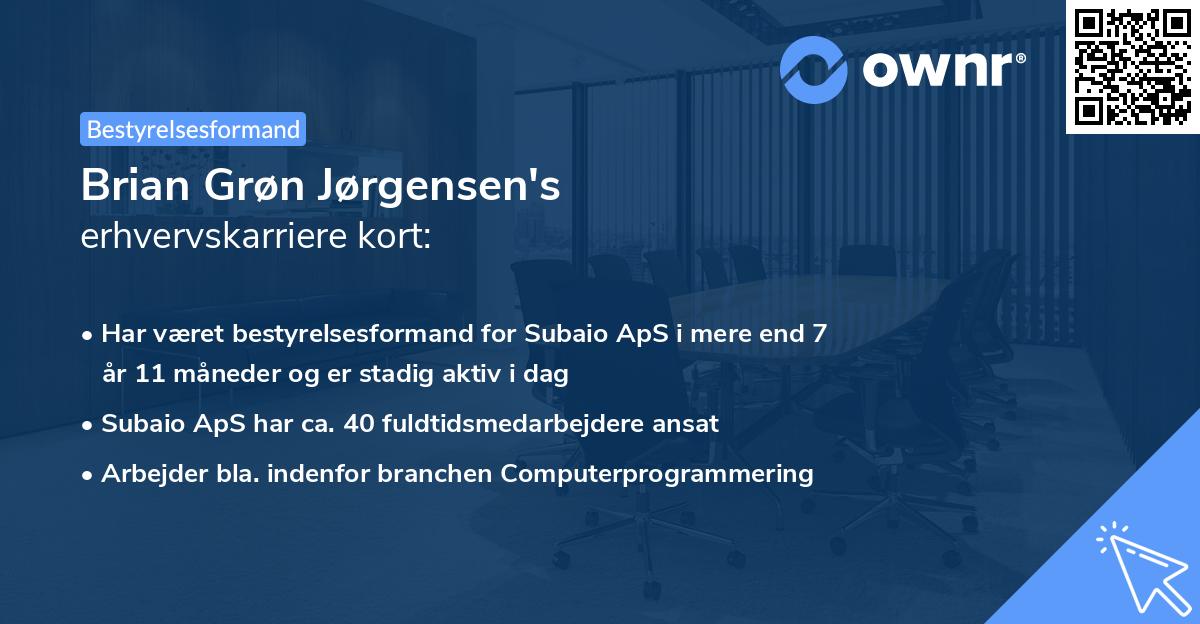 ownr®

Bestyrelsesformand

Brian Grøn Jørgensen's
erhvervskarriere kort:

• Har været bestyrelsesformand for Subaio ApS i mere end 7 år 11 måneder og er stadig aktiv i dag
• Subaio ApS har ca. 40 fuldtidsmedarbejdere ansat
• Arbejder bla. indenfor branchen Computerprogrammering